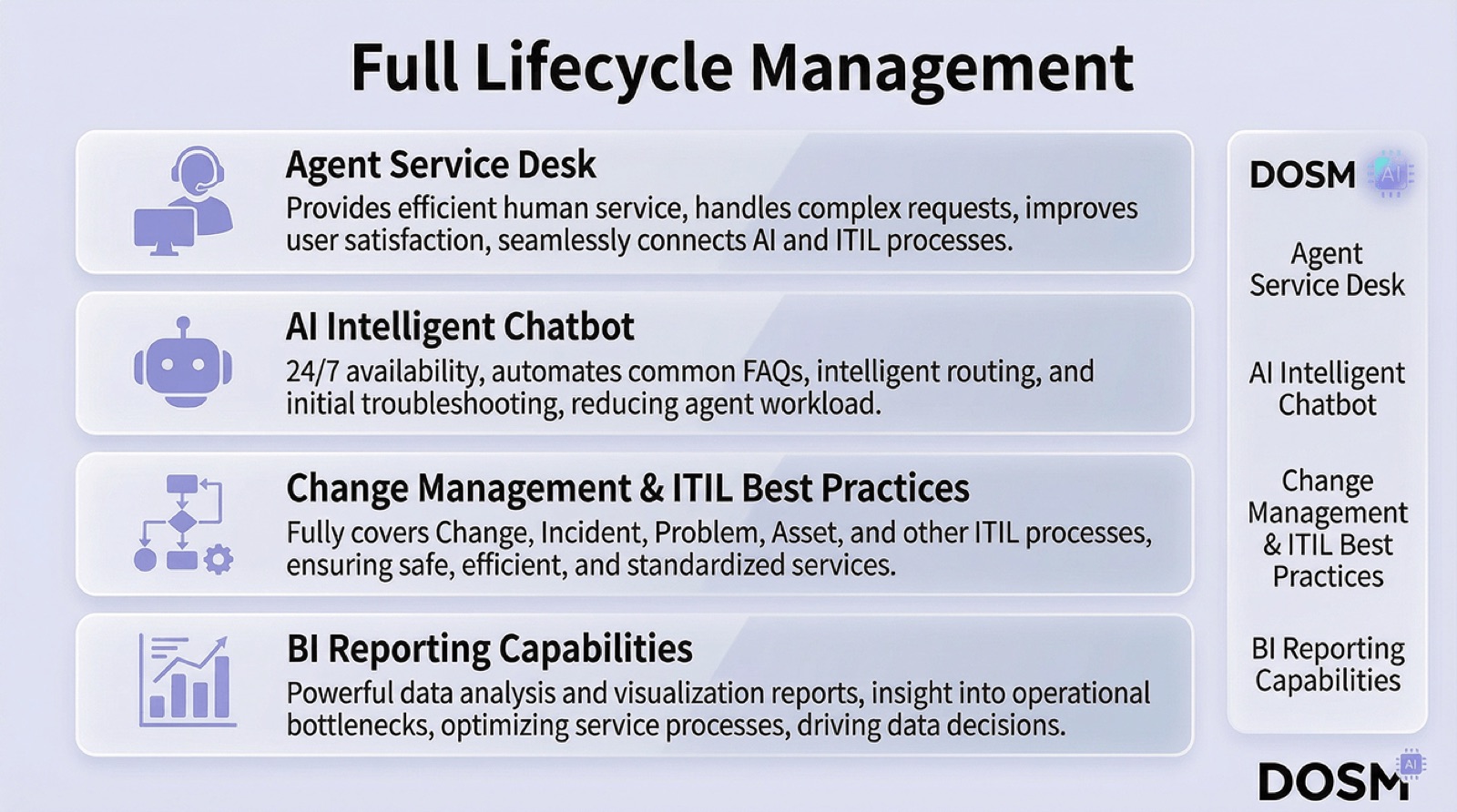 Full Lifecycle Management

Agent Service Desk
Provides efficient human service, handles complex requests, improves user satisfaction, seamlessly connects AI and ITIL processes.

AI Intelligent Chatbot
24/7 availability, automates common FAQs, intelligent routing, and initial troubleshooting, reducing agent workload.

Change Management & ITIL Best Practices
Fully covers Change, Incident, Problem, Asset, and other ITIL processes, ensuring safe, efficient, and standardized services.

BI Reporting Capabilities
Powerful data analysis and visualization reports, insight into operational bottlenecks, optimizing service processes, driving data decisions.

DOSM AI

Agent Service Desk

AI Intelligent Chatbot

Change Management & ITIL Best Practices

BI Reporting Capabilities

DOSM AI